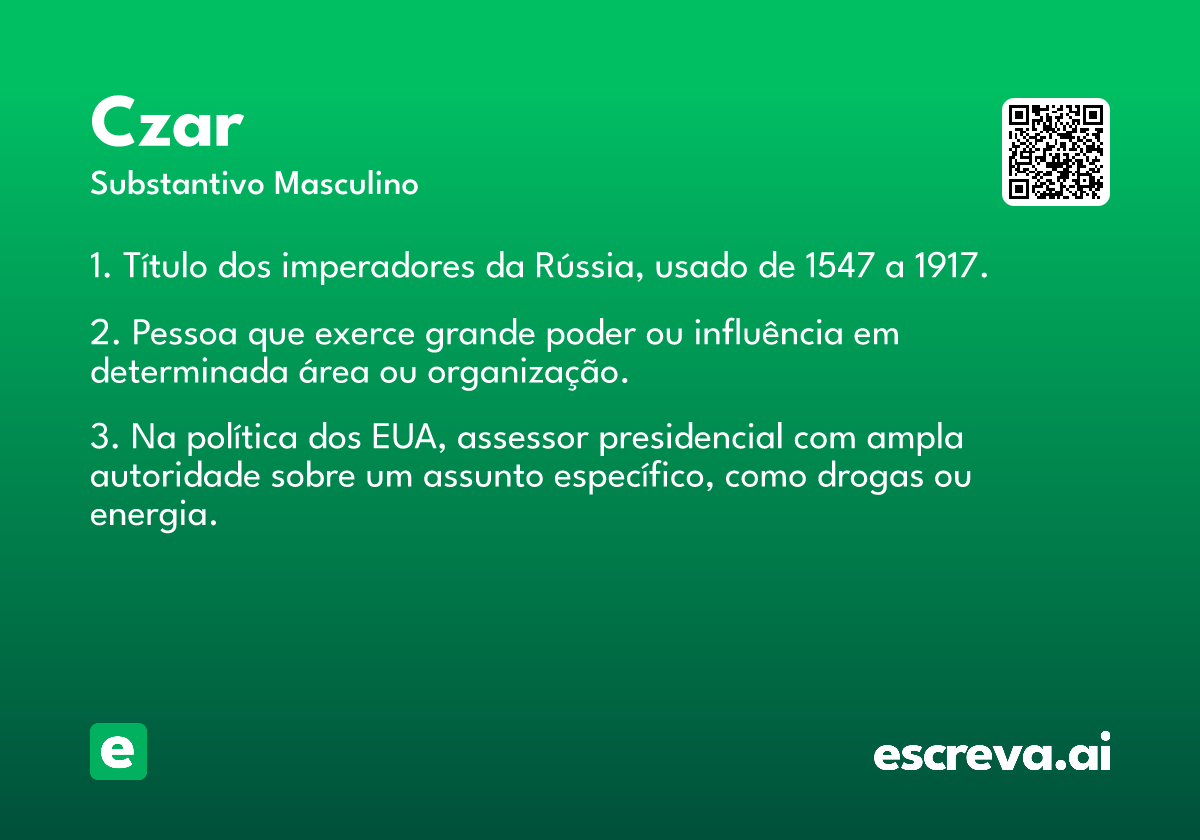 Czar

Substantivo Masculino

1. Título dos imperadores da Rússia, usado de 1547 a 1917.

2. Pessoa que exerce grande poder ou influência em determinada área ou organização.

3. Na política dos EUA, assessor presidencial com ampla autoridade sobre um assunto específico, como drogas ou energia.

e

escreva.ai